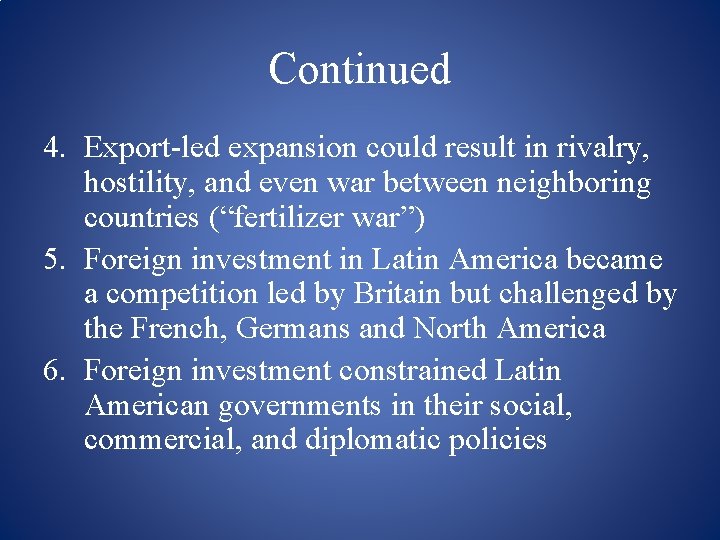 Continued

4. Export-led expansion could result in rivalry, hostility, and even war between neighboring countries (“fertilizer war”)
5. Foreign investment in Latin America became a competition led by Britain but challenged by the French, Germans and North America
6. Foreign investment constrained Latin American governments in their social, commercial, and diplomatic policies